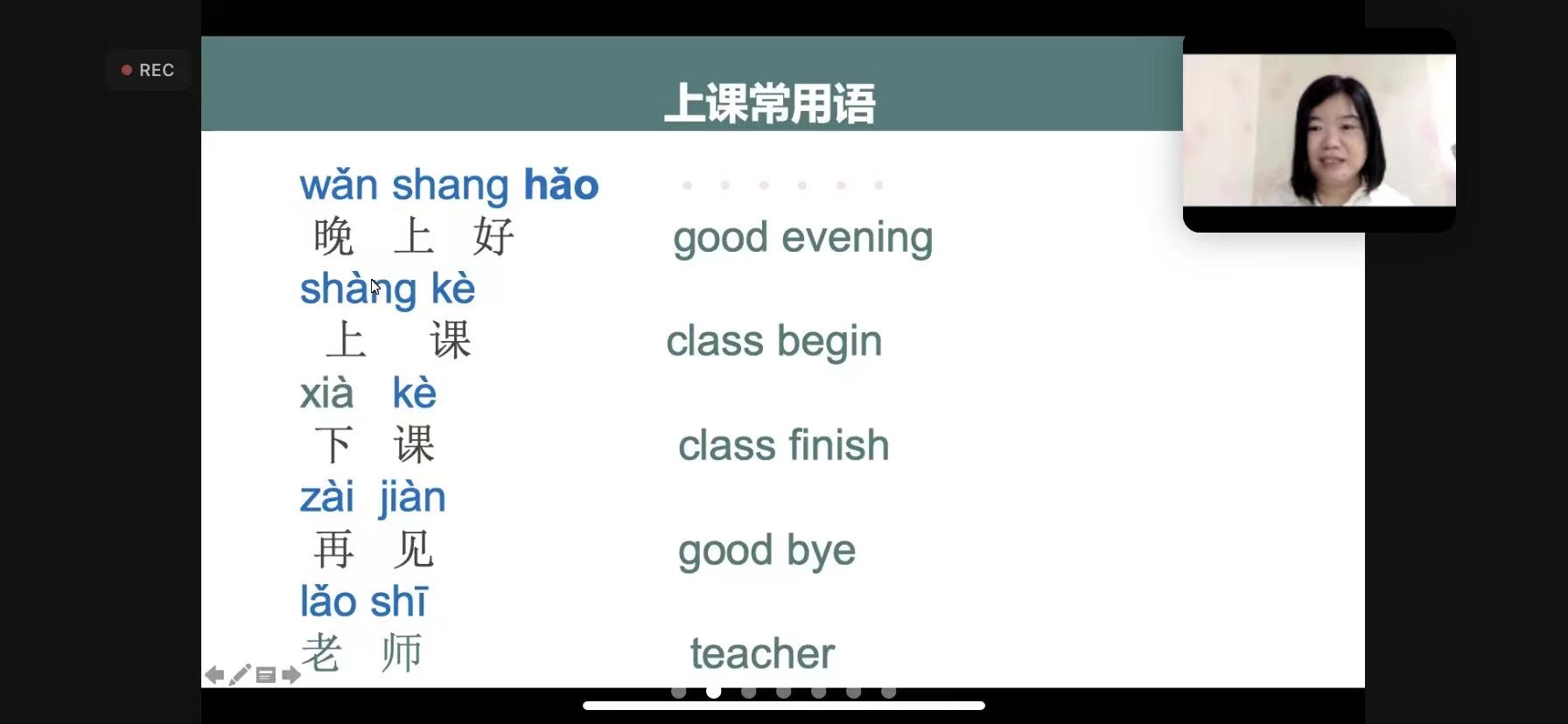 REC

上课常用语

wǎn shang hǎo
晚 上 好 good evening

shàng kè
上 课 class begin

xià kè
下 课 class finish

zài jiàn
再 见 good bye

lǎo shī
老 师 teacher